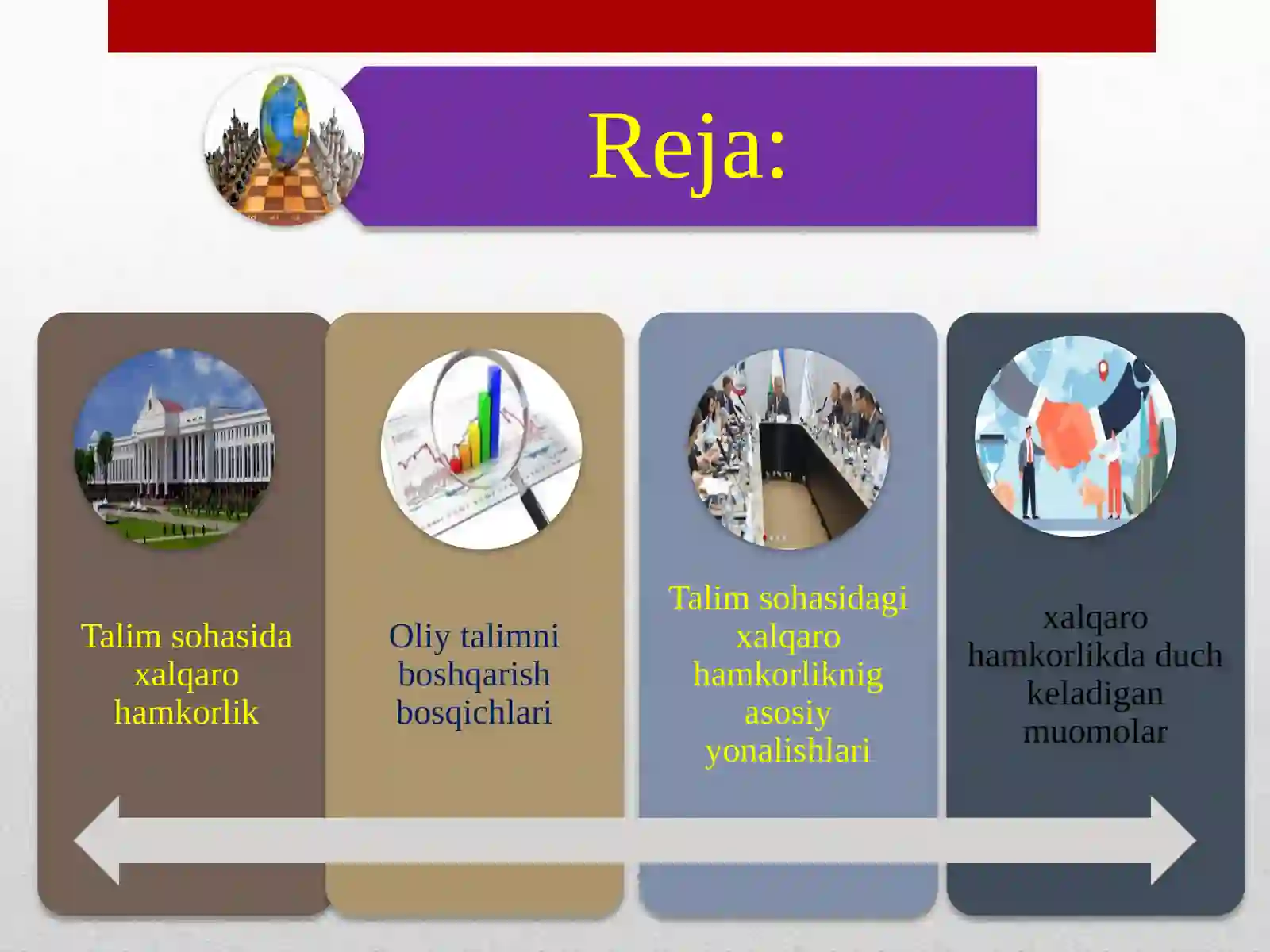 Reja:

Talim sohasida xalqaro hamkorlik

Oliy talimni boshqarish bosqichlari

Talim sohasidagi xalqaro hamkorliknig asosiy yonalishlari

xalqaro hamkorlikda duch keladigan muomolar